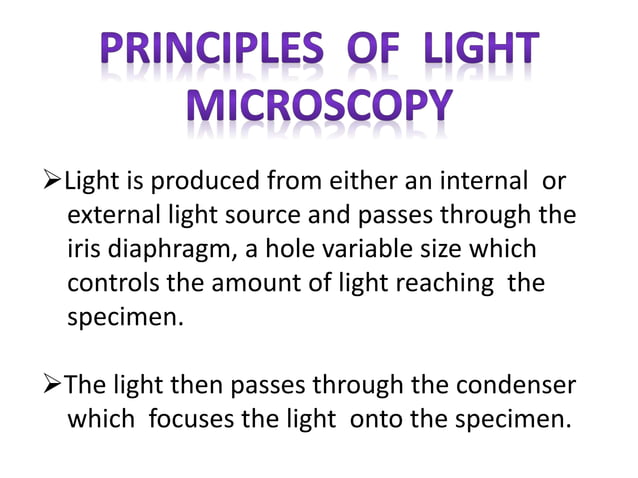 PRINCIPLES OF LIGHT MICROSCOPY

➢Light is produced from either an internal or external light source and passes through the iris diaphragm, a hole variable size which controls the amount of light reaching the specimen.

➢The light then passes through the condenser which focuses the light onto the specimen.